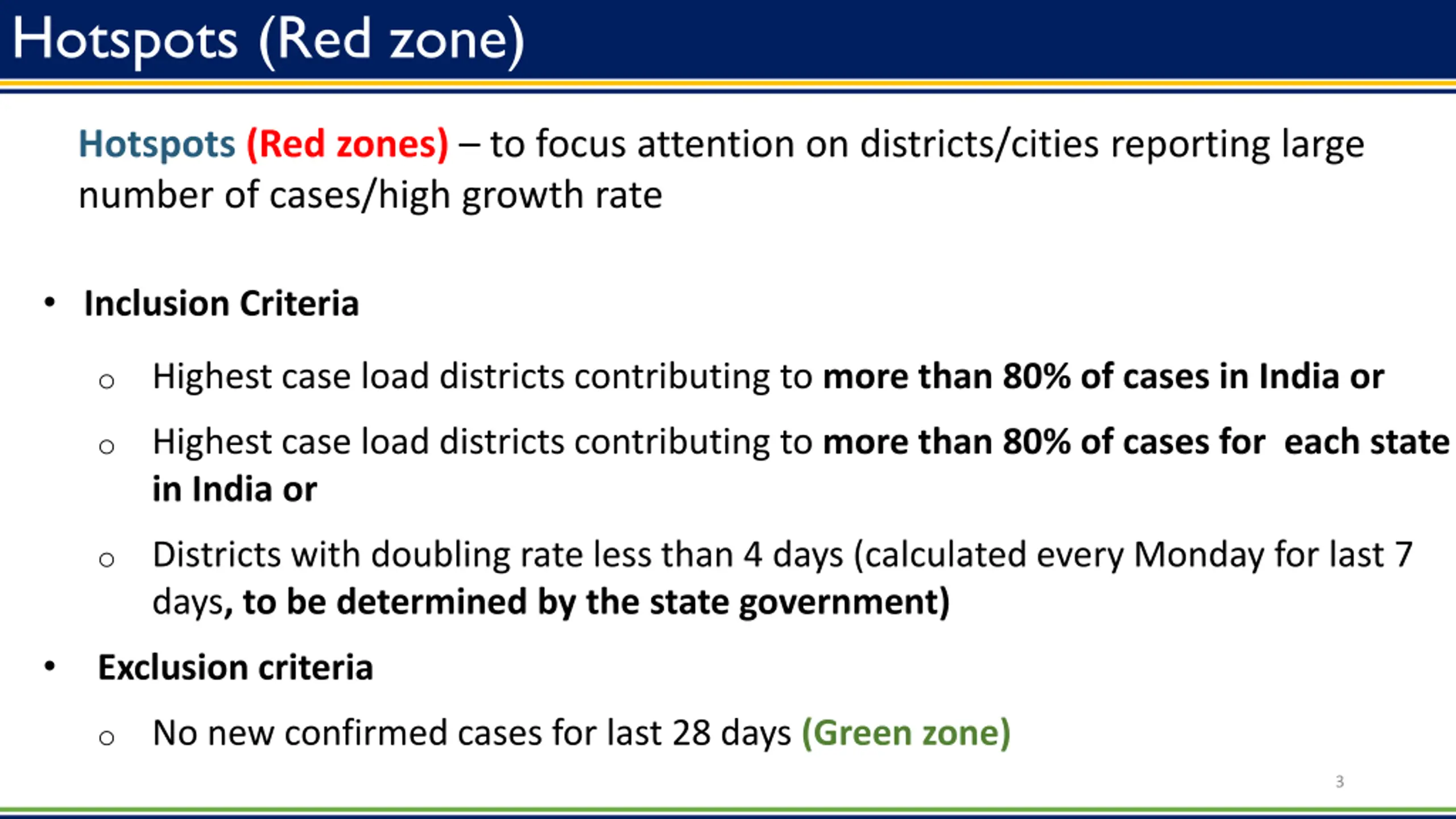 Hotspots (Red zone)

Hotspots (Red zones) – to focus attention on districts/cities reporting large number of cases/high growth rate

• Inclusion Criteria

○ Highest case load districts contributing to more than 80% of cases in India or

○ Highest case load districts contributing to more than 80% of cases for each state in India or

○ Districts with doubling rate less than 4 days (calculated every Monday for last 7 days, to be determined by the state government)

• Exclusion criteria

○ No new confirmed cases for last 28 days (Green zone)

3